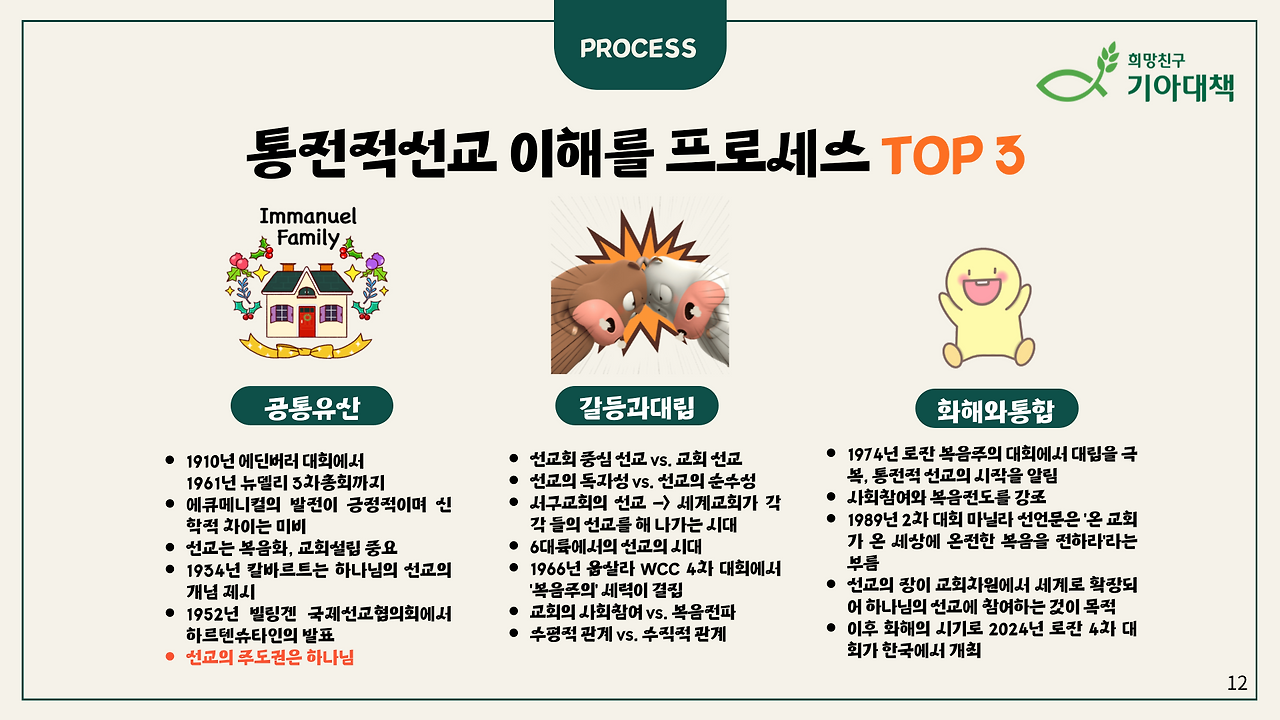 PROCESS

희망친구
기아대책

통전적선교 이해를 프로세스 TOP 3

Immanuel Family

공통유산

- 1910년 에딘버러 대회에서 1961년 뉴델리 3차총회까지
- 에큐메니컬의 발전이 긍정적이며 신학적 차이는 미비
- 선교는 복음화, 교회설립 중요
- 1934년 칼바르트는 하나님의 선교의 개념 제시
- 1952년 빌링겐 국제선교협의회에서 하르텐슈타인의 발표
- 선교의 주도권은 하나님

갈등과대립

- 선교회 중심 선교 vs. 교회 선교
- 선교의 독자성 vs. 선교의 순수성
- 서구교회의 선교 -> 세계교회가 각각 들의 선교를 해 나가는 시대
- 6대륙에서의 선교의 시대
- 1966년 웁살라 WCC 4차 대회에서 '복음주의' 세력이 결집
- 교회의 사회참여 vs. 복음전파
- 수평적 관계 vs. 수직적 관계

화해와통합

- 1974년 로잔 복음주의 대회에서 대립을 극복, 통전적 선교의 시작을 알림
- 사회참여와 복음전도를 강조
- 1989년 2차 대회 마닐라 선언문은 '온 교회가 온 세상에 온전한 복음을 전하라'라는 부름
- 선교의 장이 교회차원에서 세계로 확장되어 하나님의 선교에 참여하는 것이 목적
- 이후 화해의 시기로 2024년 로잔 4차 대회가 한국에서 개최

12